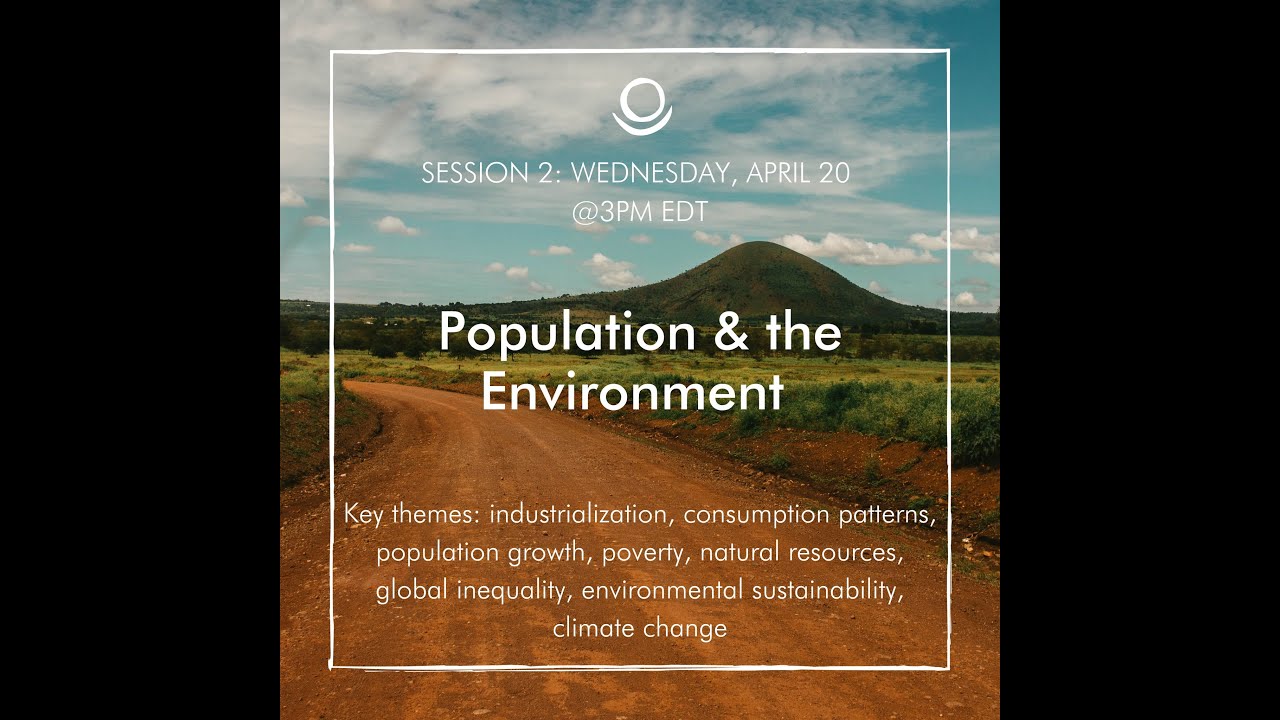 SESSION 2: WEDNESDAY, APRIL 20
@3PM EDT

Population & the Environment

Key themes: industrialization, consumption patterns, population growth, poverty, natural resources, global inequality, environmental sustainability, climate change